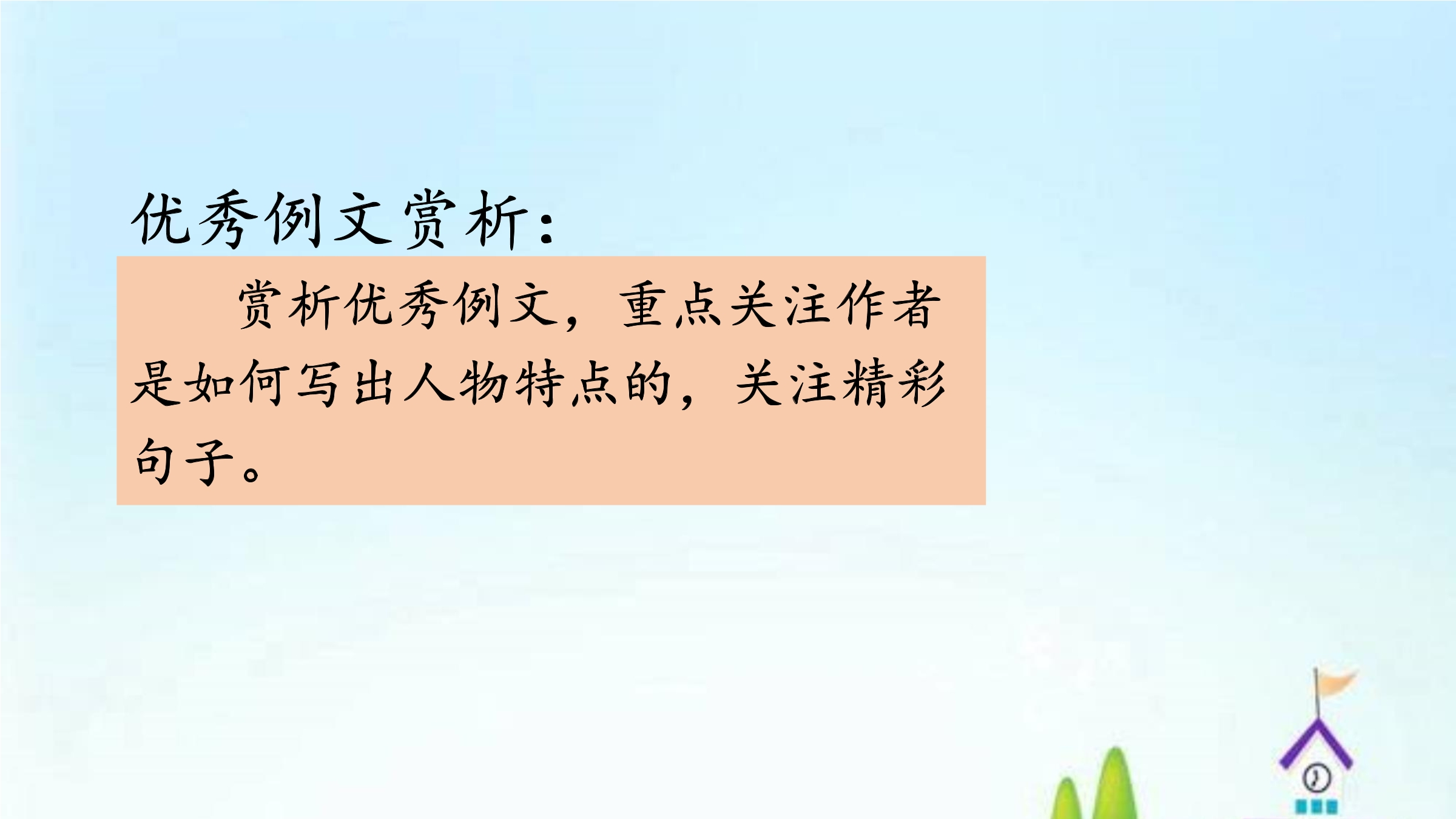 优秀例文赏析：

赏析优秀例文，重点关注作者是如何写出人物特点的，关注精彩句子。